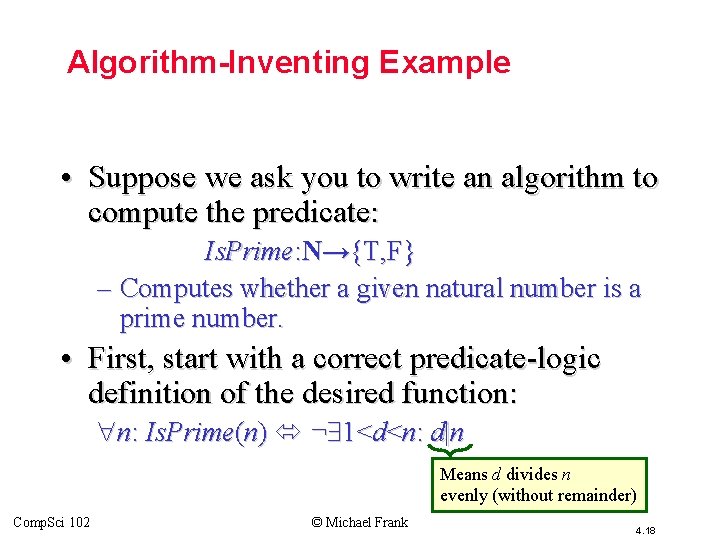 Algorithm-Inventing Example

• Suppose we ask you to write an algorithm to compute the predicate:

$IsPrime:\mathbf{N}\rightarrow\{T,F\}$

– Computes whether a given natural number is a prime number.

• First, start with a correct predicate-logic definition of the desired function:

$\forall n: IsPrime(n) \Leftrightarrow \neg\exists 1<d<n: d|n$

Means $d$ divides $n$ evenly (without remainder)

CompSci 102

© Michael Frank

4.18